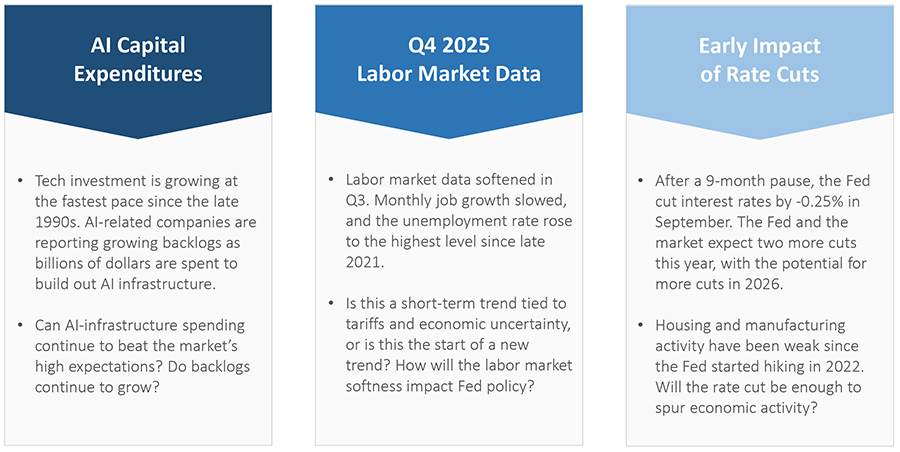 AI Capital Expenditures

• Tech investment is growing at the fastest pace since the late 1990s. AI-related companies are reporting growing backlogs as billions of dollars are spent to build out AI infrastructure.

• Can AI-infrastructure spending continue to beat the market's high expectations? Do backlogs continue to grow?

Q4 2025 Labor Market Data

• Labor market data softened in Q3. Monthly job growth slowed, and the unemployment rate rose to the highest level since late 2021.

• Is this a short-term trend tied to tariffs and economic uncertainty, or is this the start of a new trend? How will the labor market softness impact Fed policy?

Early Impact of Rate Cuts

• After a 9-month pause, the Fed cut interest rates by -0.25% in September. The Fed and the market expect two more cuts this year, with the potential for more cuts in 2026.

• Housing and manufacturing activity have been weak since the Fed started hiking in 2022. Will the rate cut be enough to spur economic activity?